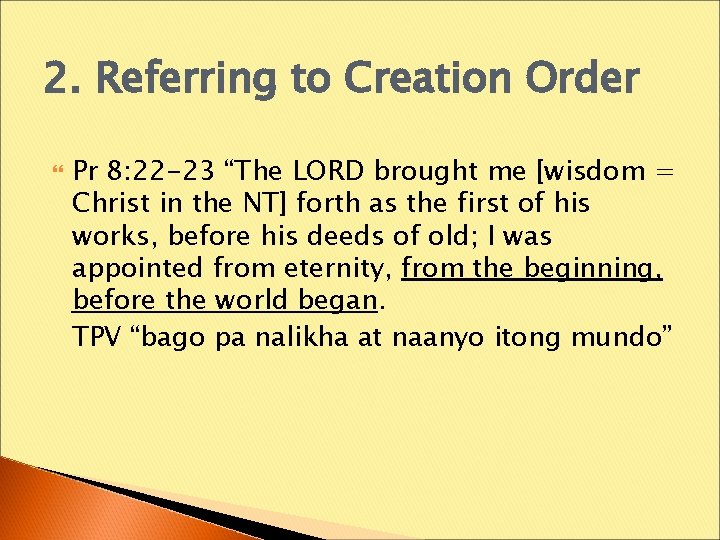 2. Referring to Creation Order

Pr 8:22-23 “The LORD brought me [wisdom = Christ in the NT] forth as the first of his works, before his deeds of old; I was appointed from eternity, from the beginning, before the world began.

TPV “bago pa nalikha at naanyo itong mundo”